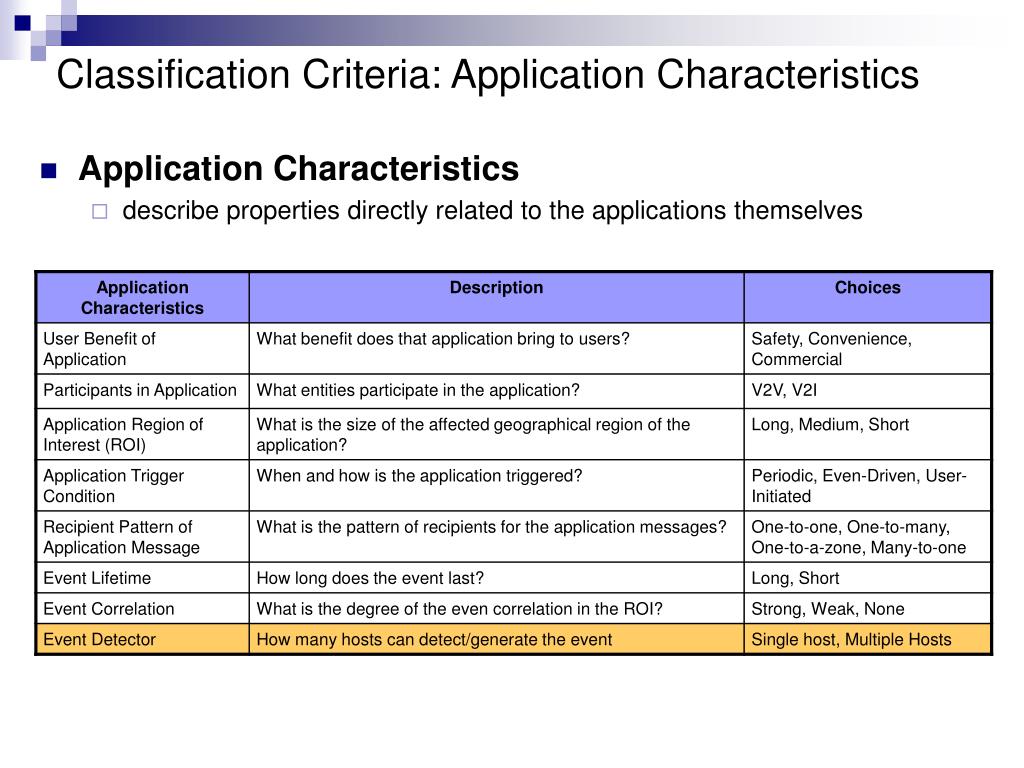 Classification Criteria: Application Characteristics

Application Characteristics

describe properties directly related to the applications themselves

| Application Characteristics | Description | Choices |
|---|---|---|
| User Benefit of Application | What benefit does that application bring to users? | Safety, Convenience, Commercial |
| Participants in Application | What entities participate in the application? | V2V, V2I |
| Application Region of Interest (ROI) | What is the size of the affected geographical region of the application? | Long, Medium, Short |
| Application Trigger Condition | When and how is the application triggered? | Periodic, Even-Driven, User-Initiated |
| Recipient Pattern of Application Message | What is the pattern of recipients for the application messages? | One-to-one, One-to-many, One-to-a-zone, Many-to-one |
| Event Lifetime | How long does the event last? | Long, Short |
| Event Correlation | What is the degree of the even correlation in the ROI? | Strong, Weak, None |
| Event Detector | How many hosts can detect/generate the event | Single host, Multiple Hosts |